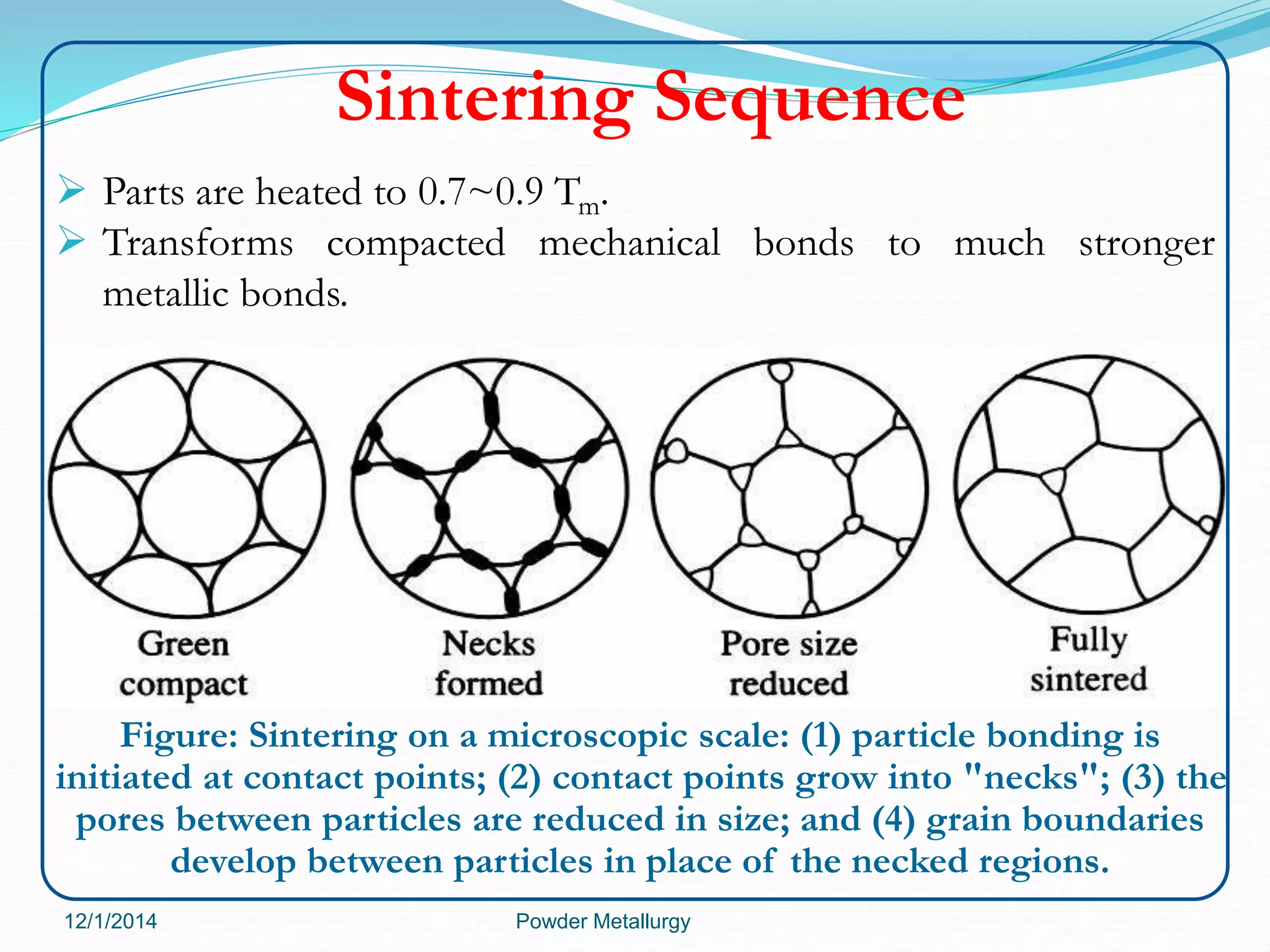 Sintering Sequence

➢ Parts are heated to 0.7~0.9 $T_m$.

➢ Transforms compacted mechanical bonds to much stronger metallic bonds.

Green compact

Necks formed

Pore size reduced

Fully sintered

Figure: Sintering on a microscopic scale: (1) particle bonding is initiated at contact points; (2) contact points grow into "necks"; (3) the pores between particles are reduced in size; and (4) grain boundaries develop between particles in place of the necked regions.

12/1/2014

Powder Metallurgy